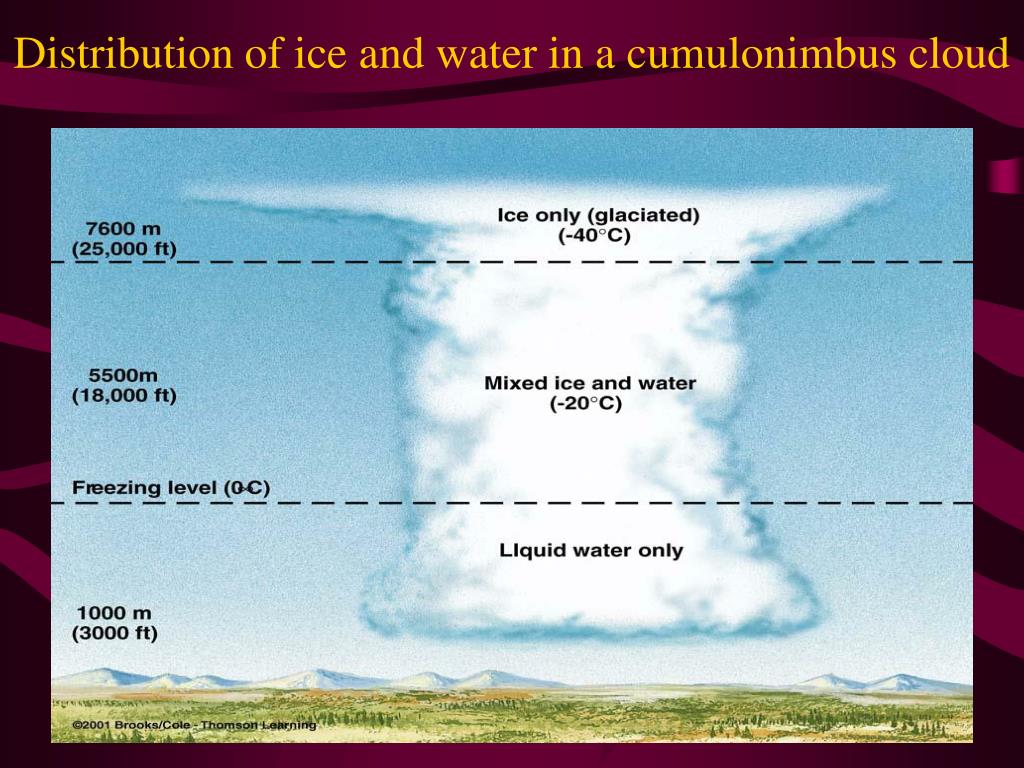 Distribution of ice and water in a cumulonimbus cloud

7600 m
(25,000 ft)

Ice only (glaciated)
(-40°C)

5500m
(18,000 ft)

Mixed ice and water
(-20°C)

Freezing level (0°C)

LIquid water only

1000 m
(3000 ft)

©2001 Brooks/Cole - Thomson Learning